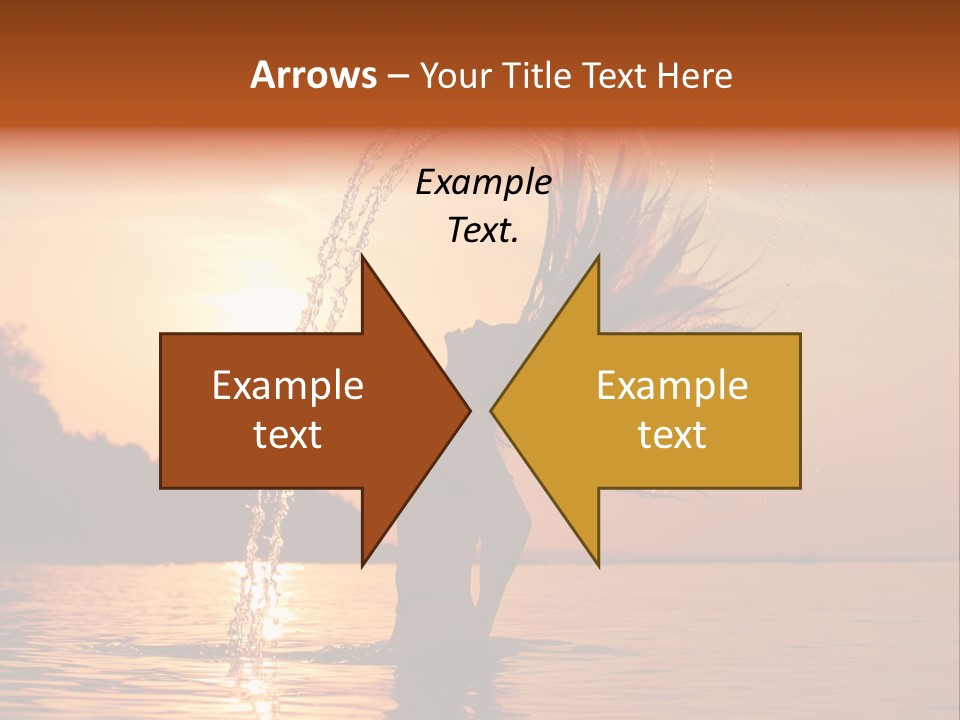 Arrows – Your Title Text Here

Example Text.

Example text

Example text